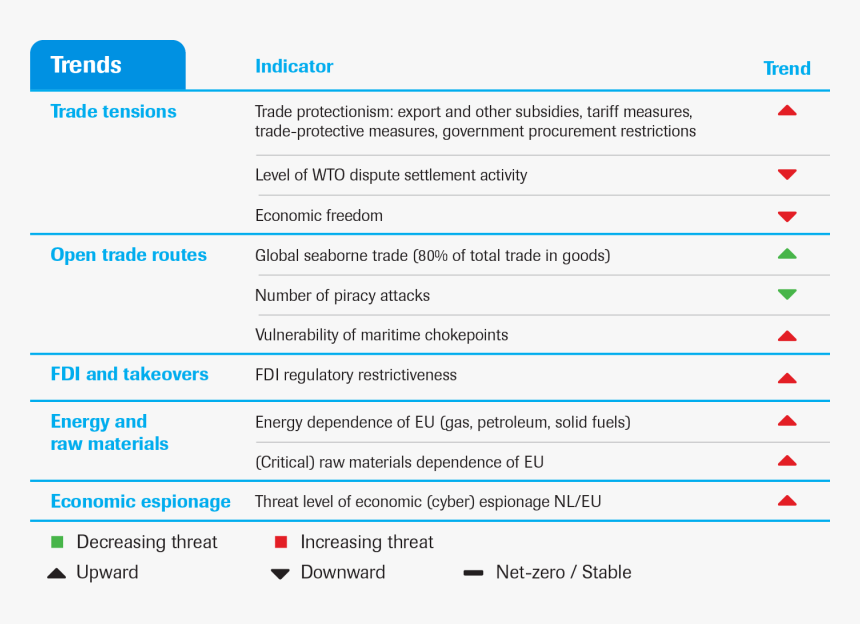 | Trends | Indicator | Trend |
|---|---|---|
| Trade tensions | Trade protectionism: export and other subsidies, tariff measures, trade-protective measures, government procurement restrictions | ▲ |
| | Level of WTO dispute settlement activity | ▼ |
| | Economic freedom | ▼ |
| Open trade routes | Global seaborne trade (80% of total trade in goods) | ▲ |
| | Number of piracy attacks | ▼ |
| | Vulnerability of maritime chokepoints | ▲ |
| FDI and takeovers | FDI regulatory restrictiveness | ▲ |
| Energy and raw materials | Energy dependence of EU (gas, petroleum, solid fuels) | ▲ |
| | (Critical) raw materials dependence of EU | ▲ |
| Economic espionage | Threat level of economic (cyber) espionage NL/EU | ▲ |

■ Decreasing threat ■ Increasing threat
▲ Upward ▼ Downward ▬ Net-zero / Stable